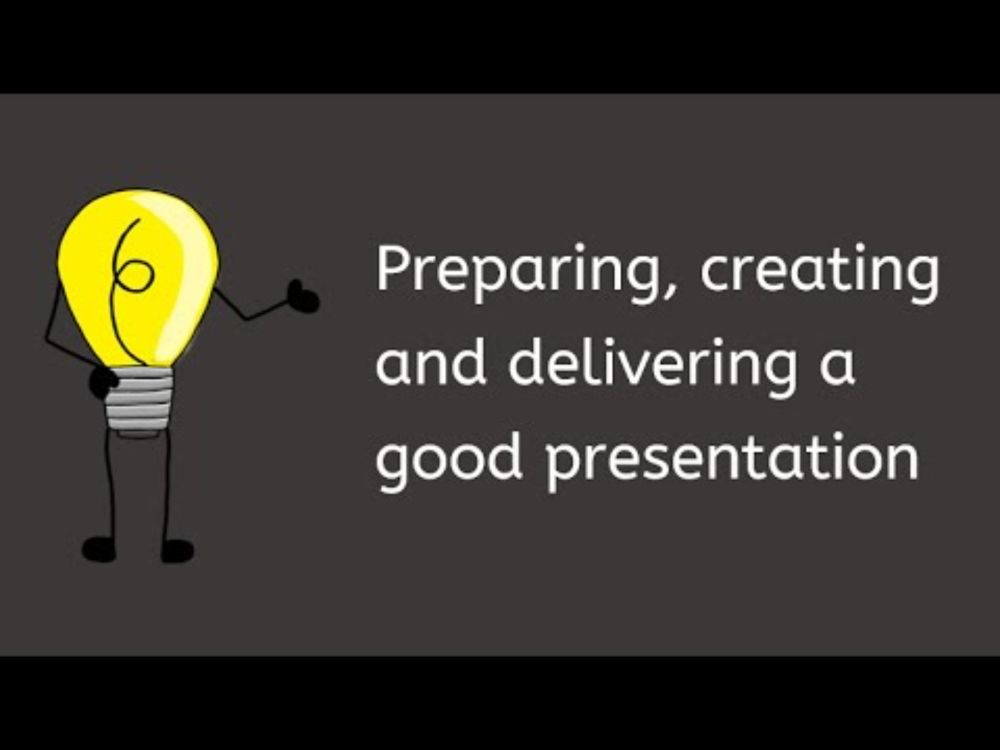 Preparing, creating and delivering a good presentation